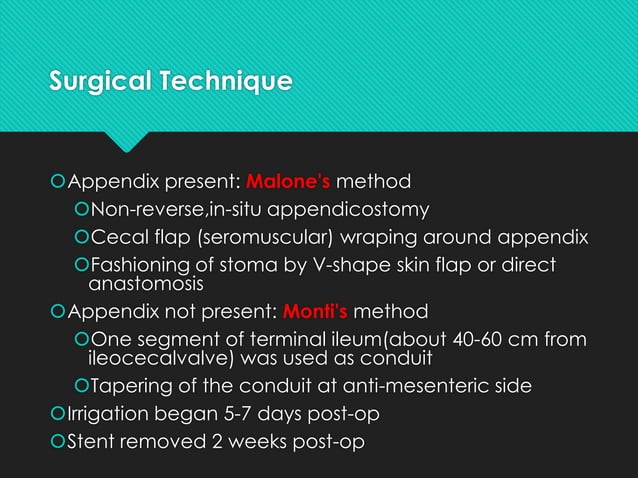 Surgical Technique

Appendix present: Malone's method

Non-reverse,in-situ appendicostomy

Cecal flap (seromuscular) wraping around appendix

Fashioning of stoma by V-shape skin flap or direct anastomosis

Appendix not present: Monti's method

One segment of terminal ileum(about 40-60 cm from ileocecalvalve) was used as conduit

Tapering of the conduit at anti-mesenteric side

Irrigation began 5-7 days post-op

Stent removed 2 weeks post-op